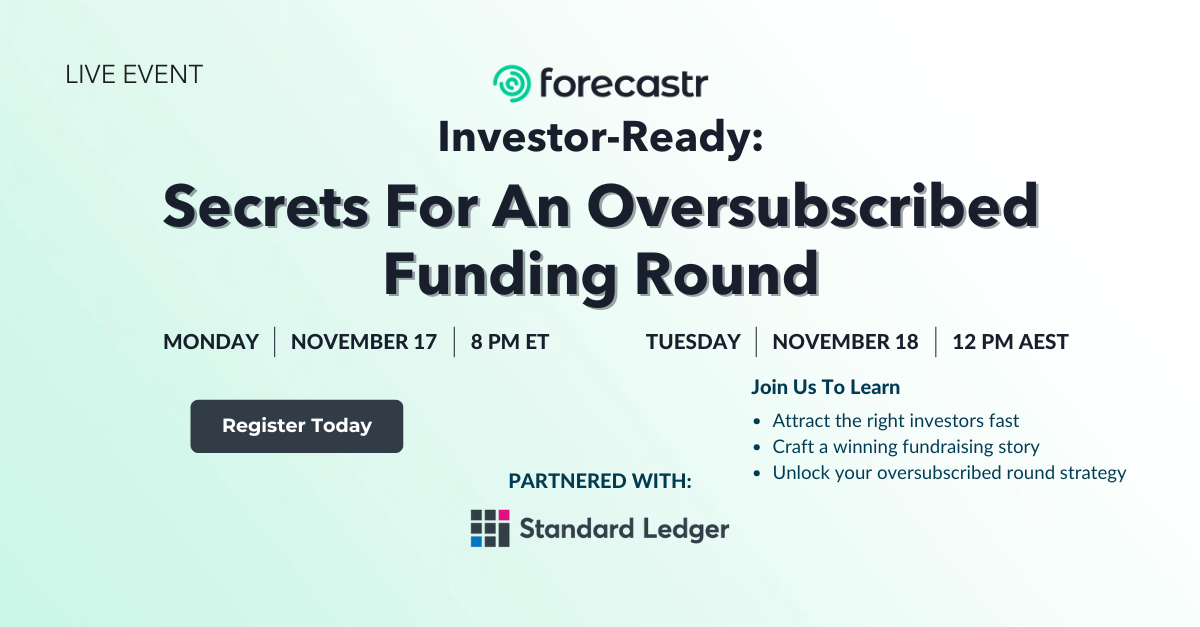 LIVE EVENT

forecastr

Investor-Ready:

Secrets For An Oversubscribed Funding Round

MONDAY | NOVEMBER 17 | 8 PM ET

TUESDAY | NOVEMBER 18 | 12 PM AEST

Register Today

Join Us To Learn

- Attract the right investors fast
- Craft a winning fundraising story
- Unlock your oversubscribed round strategy

PARTNERED WITH:

Standard Ledger